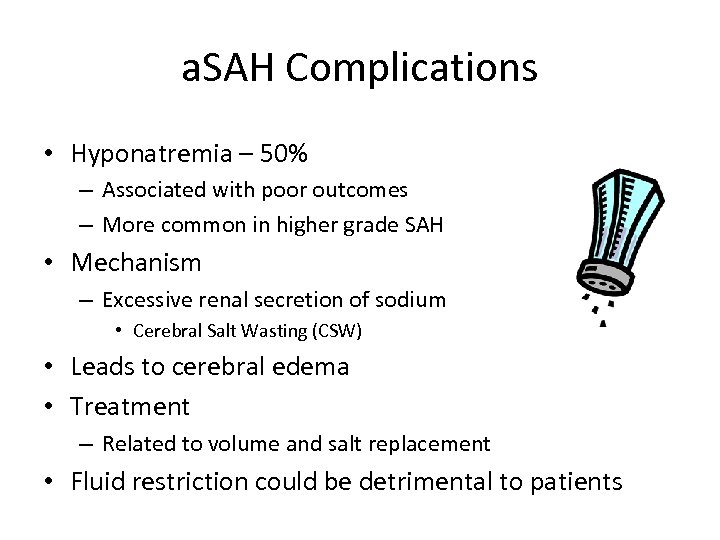 aSAH Complications

• Hyponatremia – 50%
  – Associated with poor outcomes
  – More common in higher grade SAH
• Mechanism
  – Excessive renal secretion of sodium
    • Cerebral Salt Wasting (CSW)
• Leads to cerebral edema
• Treatment
  – Related to volume and salt replacement
• Fluid restriction could be detrimental to patients